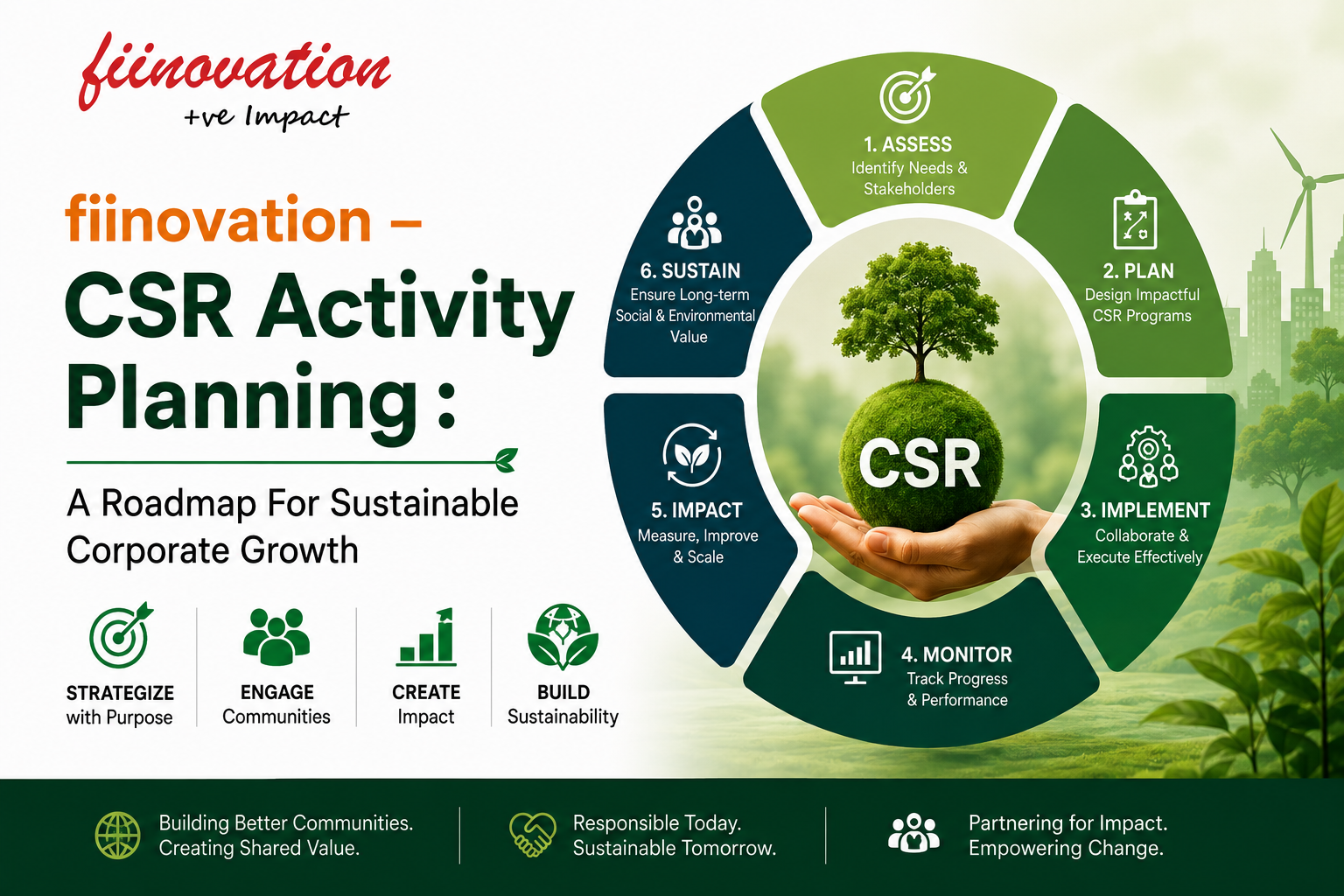 fiinovation
+ve Impact

fiinovation –
CSR Activity Planning :

A Roadmap For Sustainable Corporate Growth

STRATEGIZE
with Purpose

ENGAGE
Communities

CREATE
Impact

BUILD
Sustainability

1. ASSESS
Identify Needs & Stakeholders

2. PLAN
Design Impactful CSR Programs

3. IMPLEMENT
Collaborate & Execute Effectively

4. MONITOR
Track Progress & Performance

5. IMPACT
Measure, Improve & Scale

6. SUSTAIN
Ensure Long-term Social & Environmental Value

CSR

Building Better Communities.
Creating Shared Value.

Responsible Today.
Sustainable Tomorrow.

Partnering for Impact.
Empowering Change.